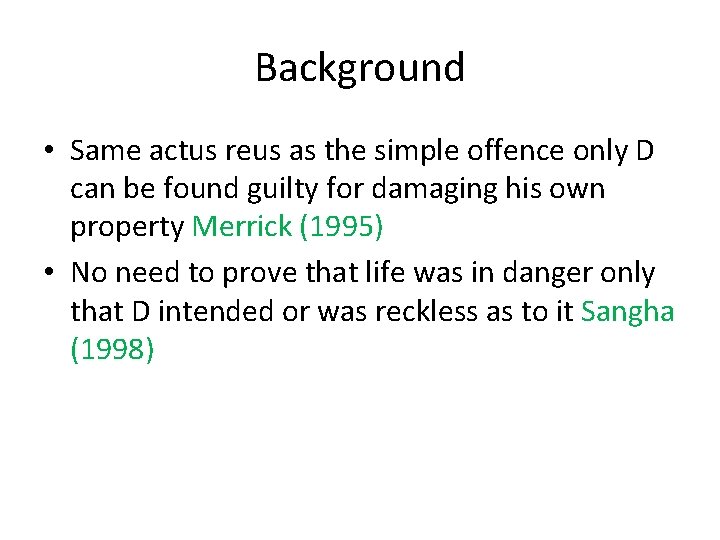 Background

• Same actus reus as the simple offence only D can be found guilty for damaging his own property Merrick (1995)

• No need to prove that life was in danger only that D intended or was reckless as to it Sangha (1998)